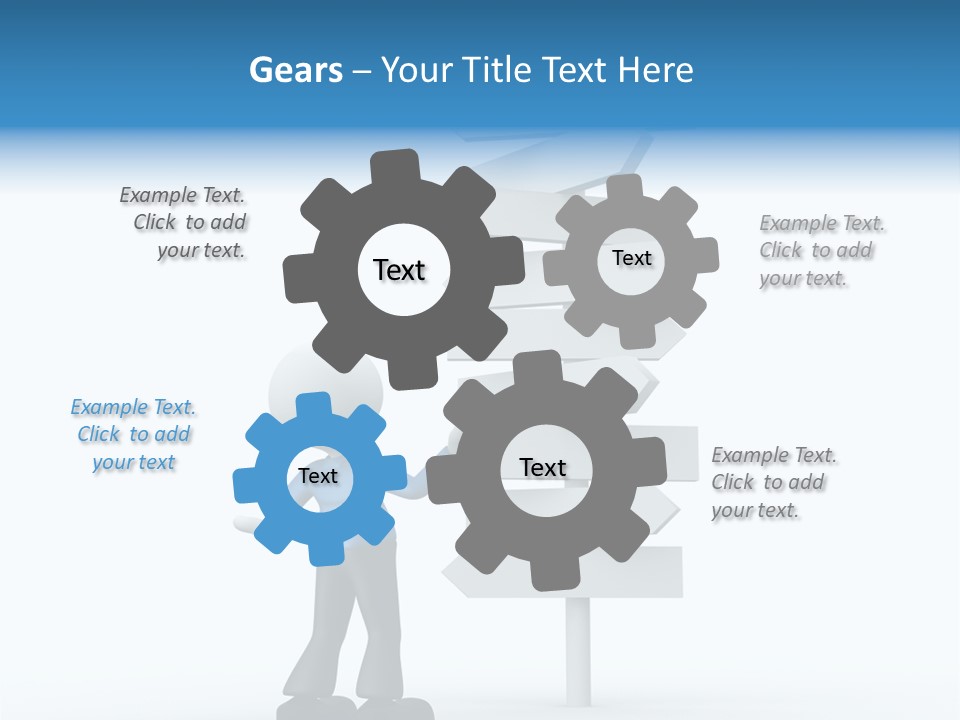 Gears – Your Title Text Here

Example Text. Click to add your text.

Text

Text

Example Text. Click to add your text.

Example Text. Click to add your text

Text

Text

Example Text. Click to add your text.